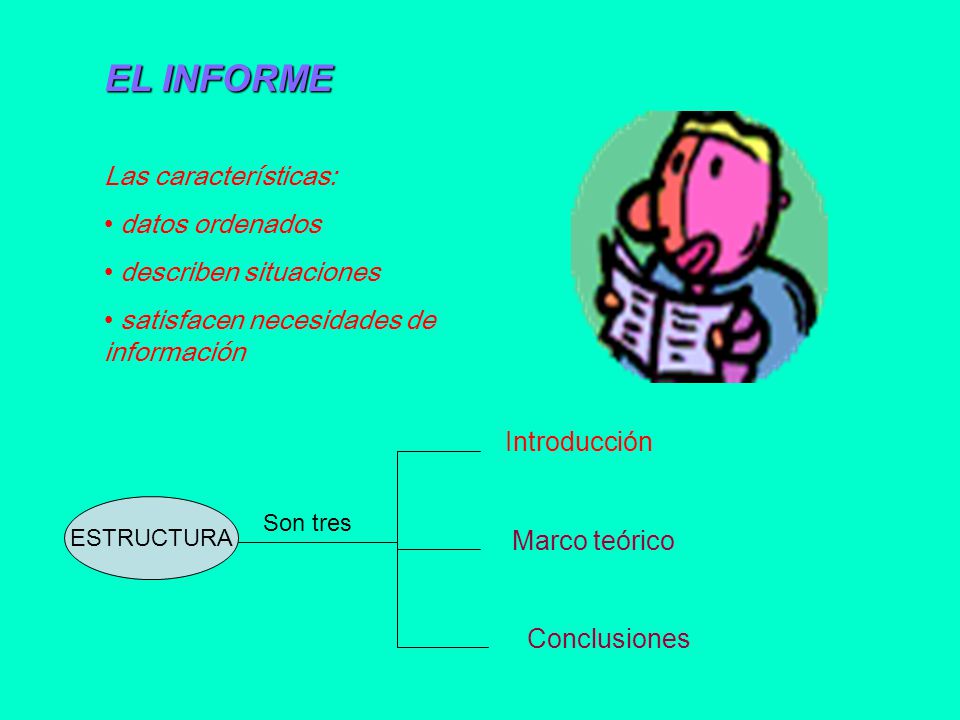 EL INFORME

Las características:

• datos ordenados

• describen situaciones

• satisfacen necesidades de información

ESTRUCTURA

Son tres

Introducción

Marco teórico

Conclusiones